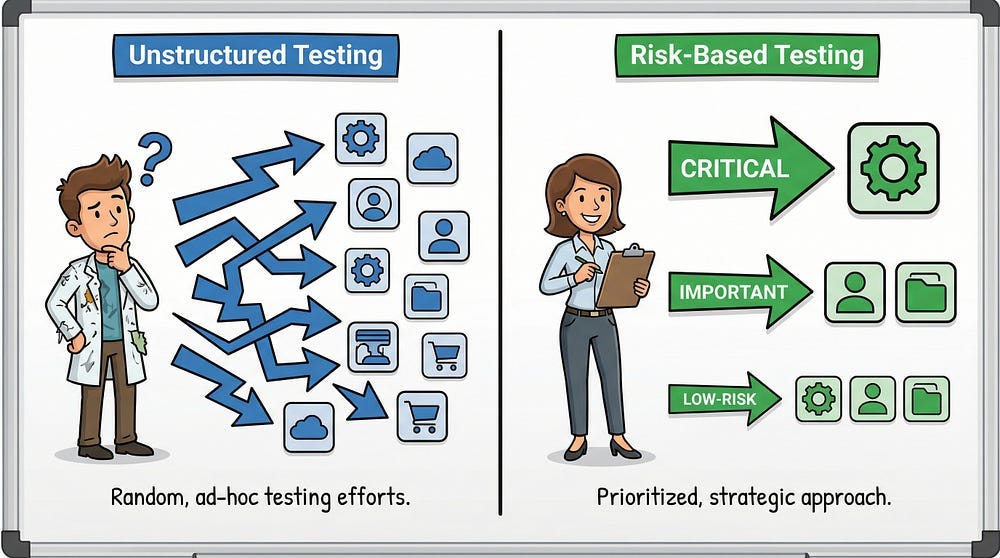 Unstructured Testing

?

Random, ad-hoc testing efforts.

Risk-Based Testing

CRITICAL

IMPORTANT

LOW-RISK

Prioritized, strategic approach.